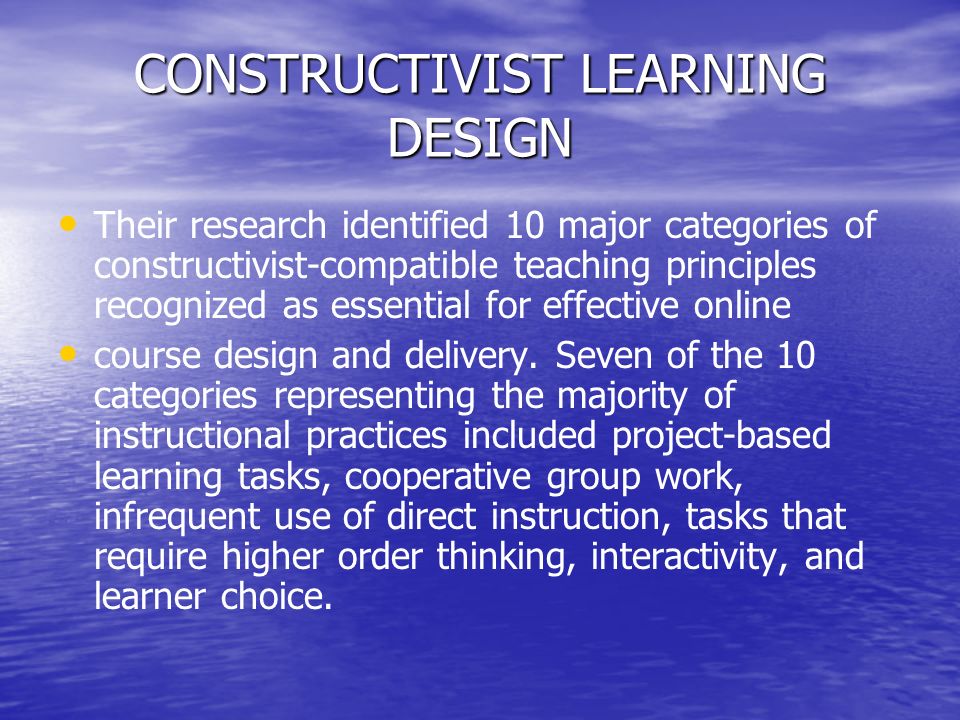 CONSTRUCTIVIST LEARNING DESIGN

• Their research identified 10 major categories of constructivist-compatible teaching principles recognized as essential for effective online
• course design and delivery. Seven of the 10 categories representing the majority of instructional practices included project-based learning tasks, cooperative group work, infrequent use of direct instruction, tasks that require higher order thinking, interactivity, and learner choice.